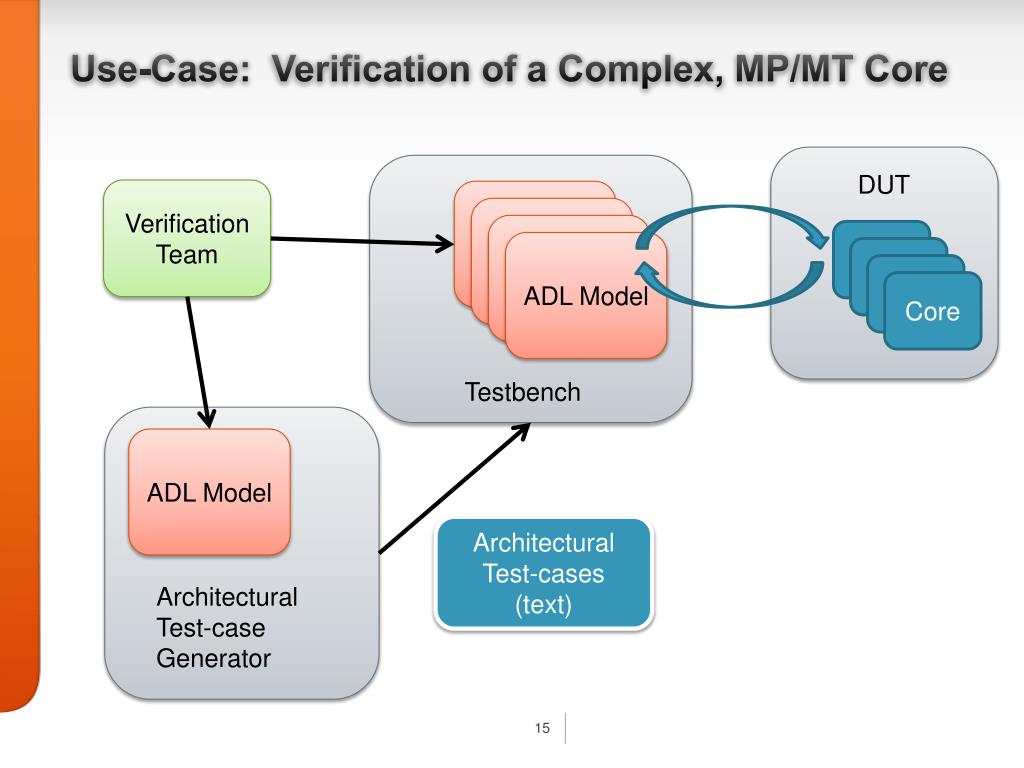 Use-Case: Verification of a Complex, MP/MT Core

Verification Team

ADL Model

Testbench

DUT

Core

ADL Model

Architectural Test-case Generator

Architectural Test-cases (text)

15